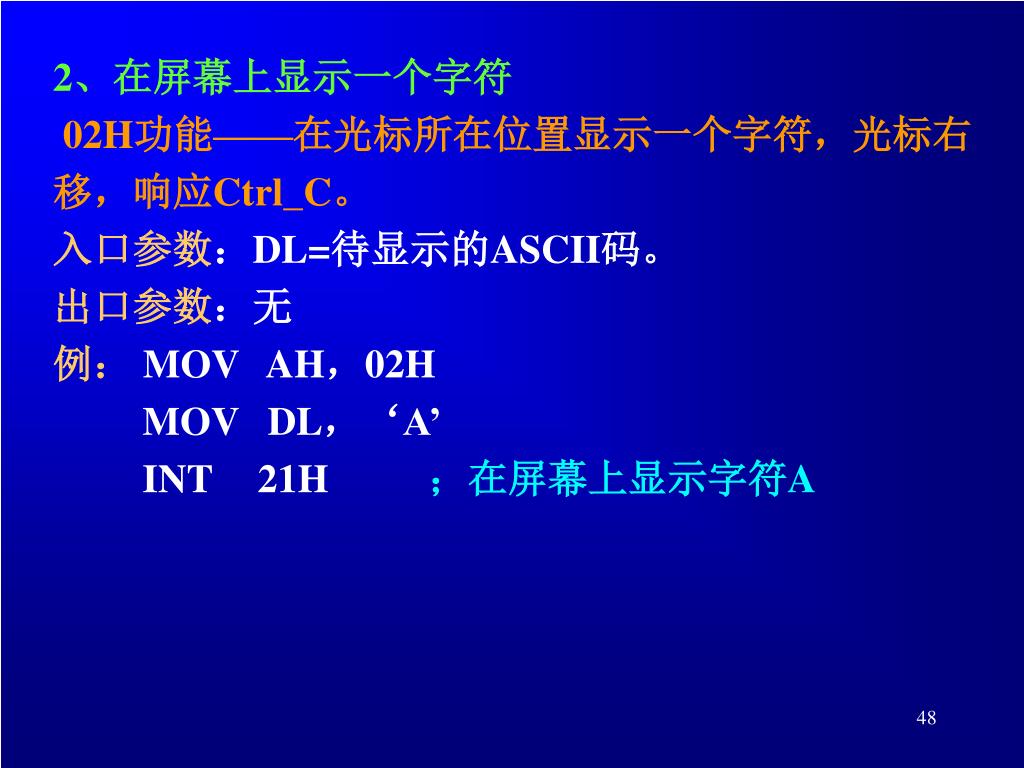 2、在屏幕上显示一个字符

02H功能——在光标所在位置显示一个字符，光标右移，响应Ctrl_C。

入口参数：DL=待显示的ASCII码。

出口参数：无

例： MOV AH，02H
MOV DL，‘A’
INT 21H ；在屏幕上显示字符A

48